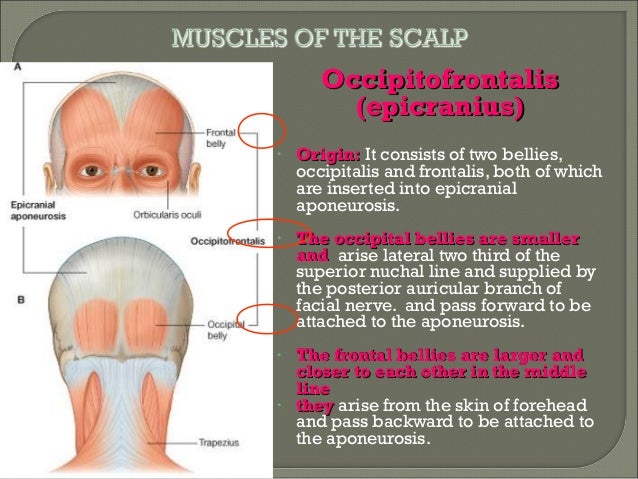 MUSCLES OF THE SCALP

A

Frontal belly

Epicranial aponeurosis

Orbicularis oculi

Occipitofrontalis

B

Occipital belly

Trapezius

Occipitofrontalis (epicranius)

Origin: It consists of two bellies, occipitalis and frontalis, both of which are inserted into epicranial aponeurosis.

The occipital bellies are smaller and arise lateral two third of the superior nuchal line and supplied by the posterior auricular branch of facial nerve. and pass forward to be attached to the aponeurosis.

The frontal bellies are larger and closer to each other in the middle line

they arise from the skin of forehead and pass backward to be attached to the aponeurosis.